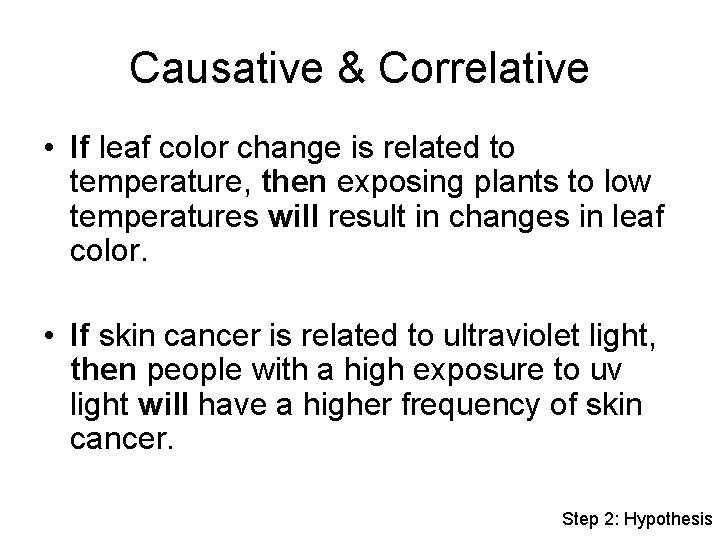 Causative & Correlative

• If leaf color change is related to temperature, then exposing plants to low temperatures will result in changes in leaf color.

• If skin cancer is related to ultraviolet light, then people with a high exposure to uv light will have a higher frequency of skin cancer.

Step 2: Hypothesis